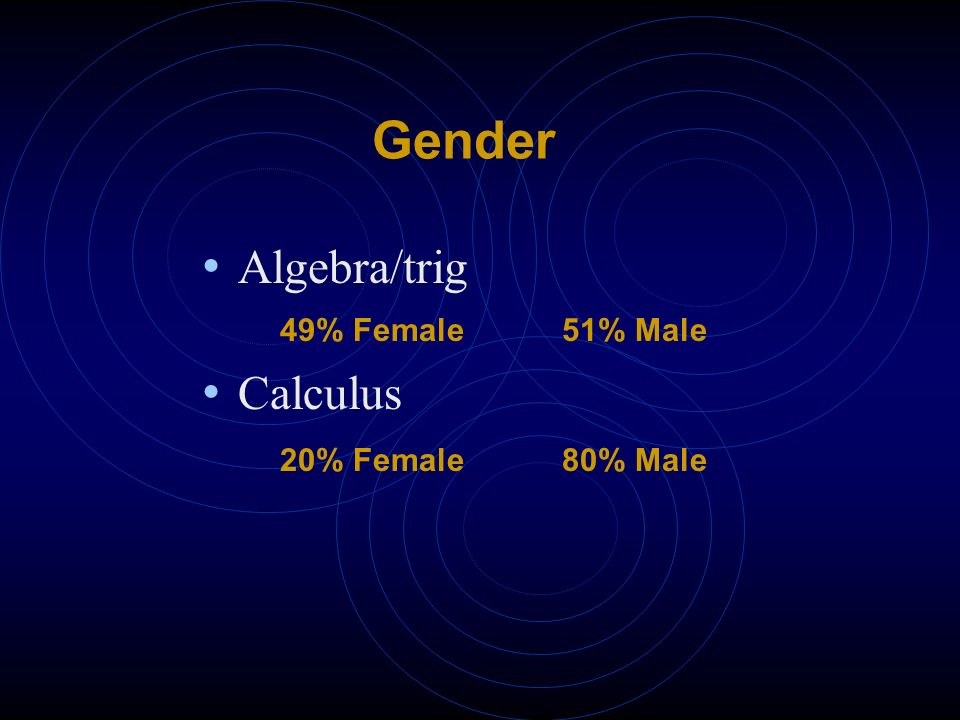 Gender

• Algebra/trig

49% Female 51% Male

• Calculus

20% Female 80% Male